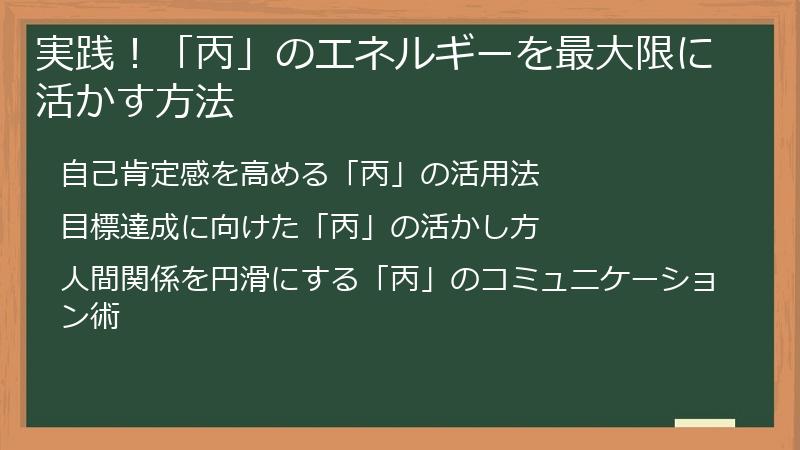 実践！「丙」のエネルギーを最大限に活かす方法

自己肯定感を高める「丙」の活用法

目標達成に向けた「丙」の活かし方

人間関係を円滑にする「丙」のコミュニケーション術